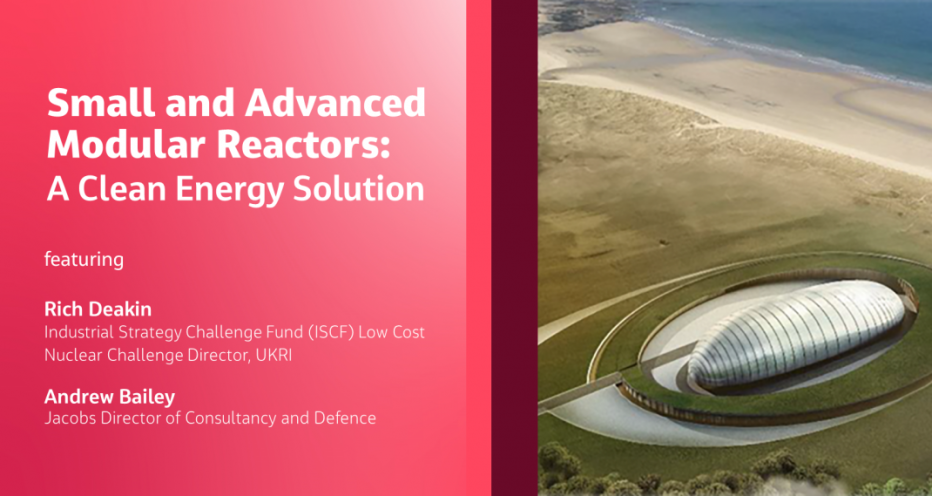 Small and Advanced Modular Reactors: A Clean Energy Solution

featuring

Rich Deakin
Industrial Strategy Challenge Fund (ISCF) Low Cost Nuclear Challenge Director, UKRI

Andrew Bailey
Jacobs Director of Consultancy and Defence